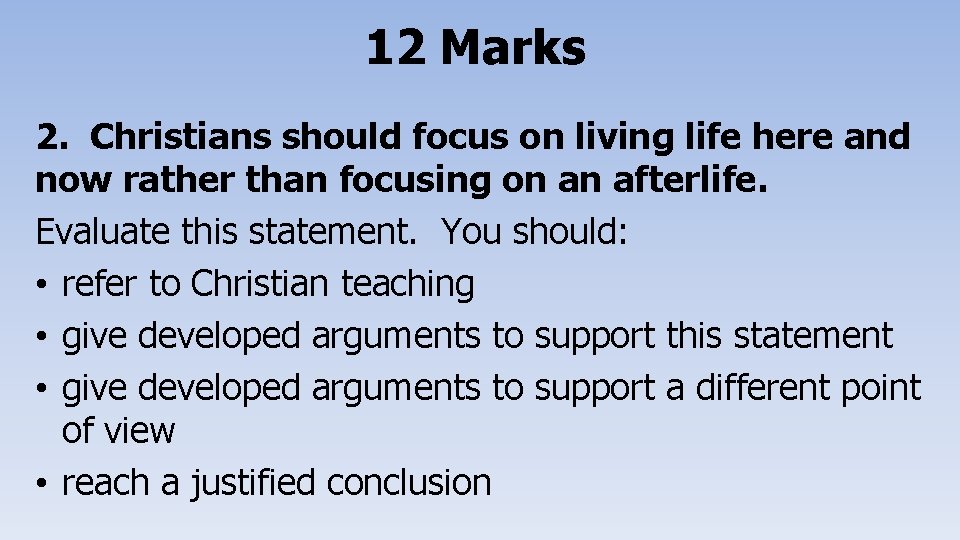 12 Marks

2. Christians should focus on living life here and now rather than focusing on an afterlife.

Evaluate this statement. You should:

• refer to Christian teaching
• give developed arguments to support this statement
• give developed arguments to support a different point of view
• reach a justified conclusion